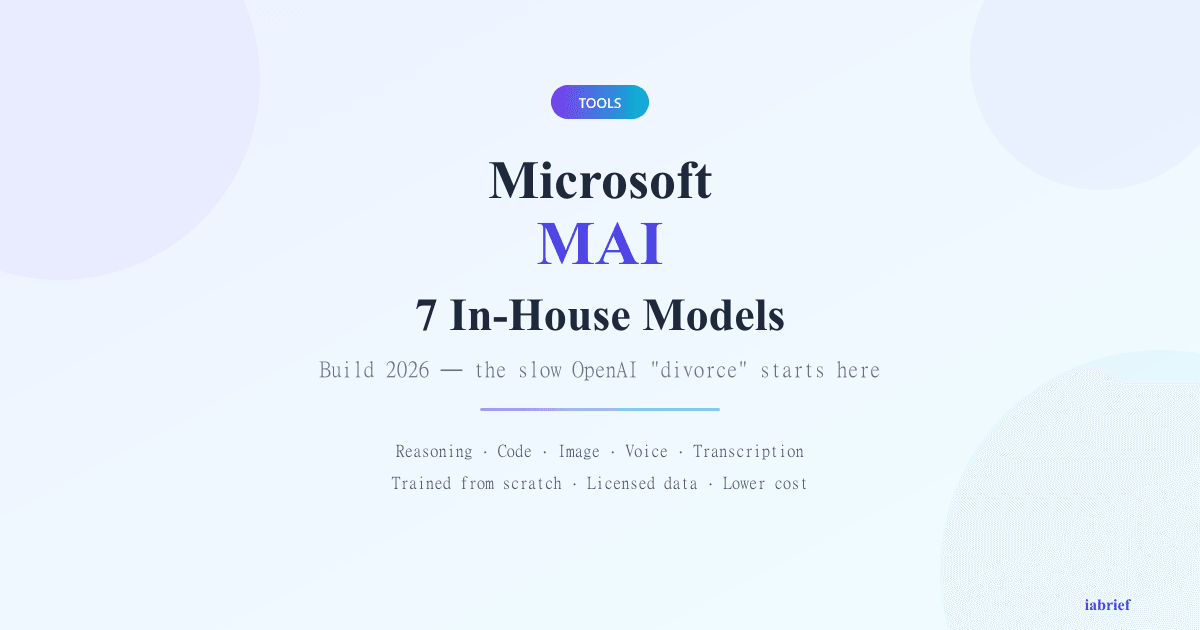 TOOLS

Microsoft
MAI
7 In-House Models

Build 2026 — the slow OpenAI "divorce" starts here

Reasoning · Code · Image · Voice · Transcription
Trained from scratch · Licensed data · Lower cost

iabrief